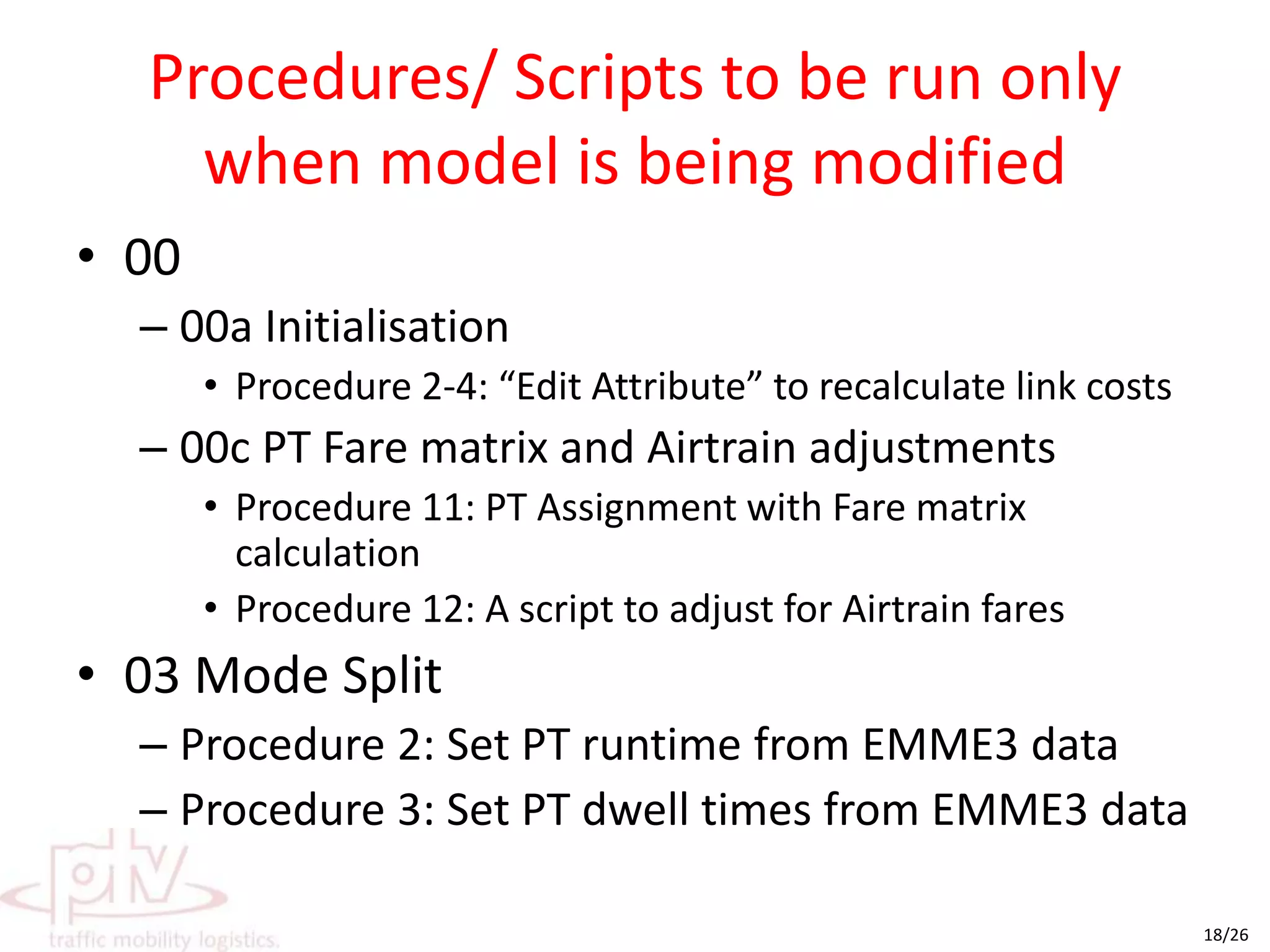 Procedures/ Scripts to be run only when model is being modified

• 00
– 00a Initialisation
• Procedure 2-4: “Edit Attribute” to recalculate link costs
– 00c PT Fare matrix and Airtrain adjustments
• Procedure 11: PT Assignment with Fare matrix calculation
• Procedure 12: A script to adjust for Airtrain fares
• 03 Mode Split
– Procedure 2: Set PT runtime from EMME3 data
– Procedure 3: Set PT dwell times from EMME3 data

ptv
traffic mobility logistics.

18/26